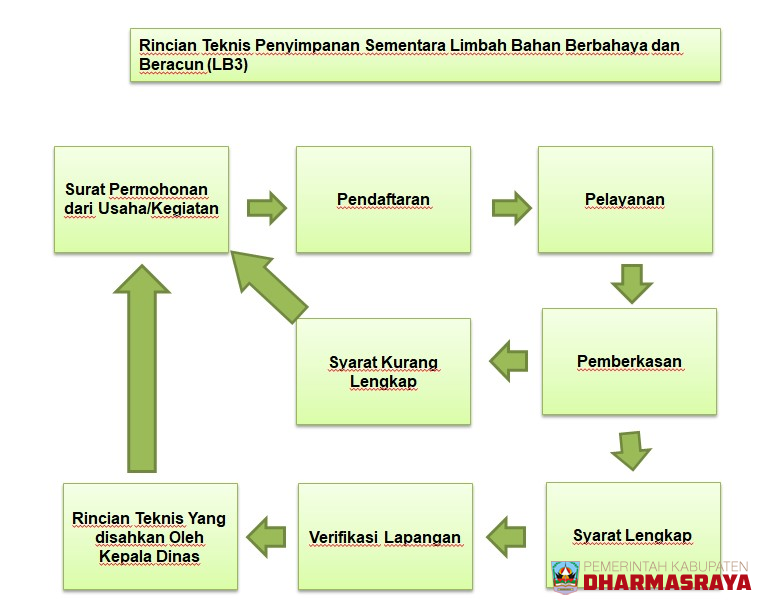 Rincian Teknis Penyimpanan Sementara Limbah Bahan Berbahaya dan Beracun (LB3)

Surat Permohonan dari Usaha/Kegiatan

Pendaftaran

Pelayanan

Pemberkasan

Syarat Kurang Lengkap

Syarat Lengkap

Verifikasi Lapangan

Rincian Teknis Yang disahkan Oleh Kepala Dinas

PEMERINTAH KABUPATEN
DHARMASRAYA